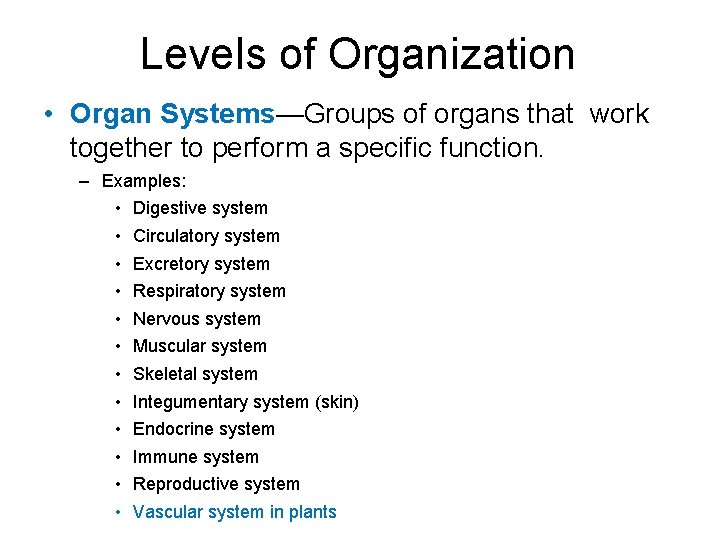 Levels of Organization

• Organ Systems—Groups of organs that work together to perform a specific function.

– Examples:

• Digestive system
• Circulatory system
• Excretory system
• Respiratory system
• Nervous system
• Muscular system
• Skeletal system
• Integumentary system (skin)
• Endocrine system
• Immune system
• Reproductive system
• Vascular system in plants